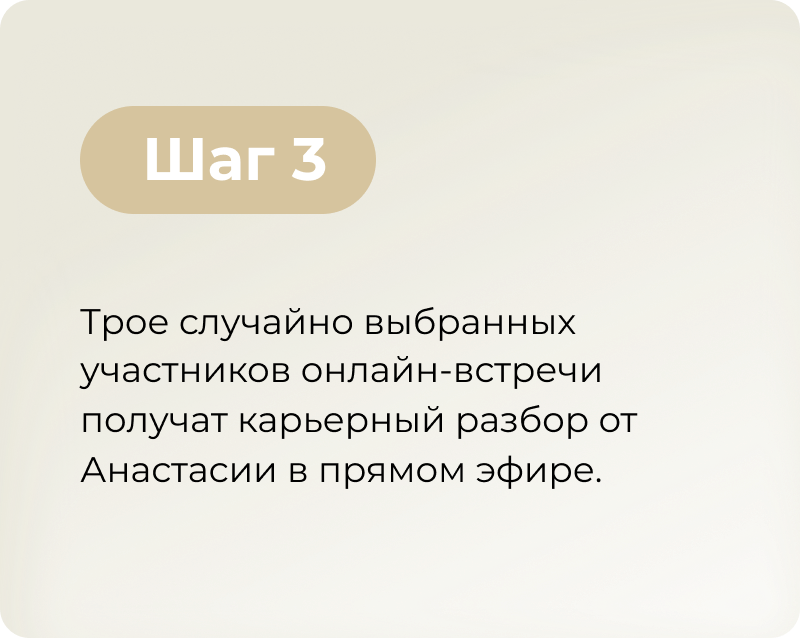 Шаг 3

Трое случайно выбранных участников онлайн-встречи получат карьерный разбор от Анастасии в прямом эфире.